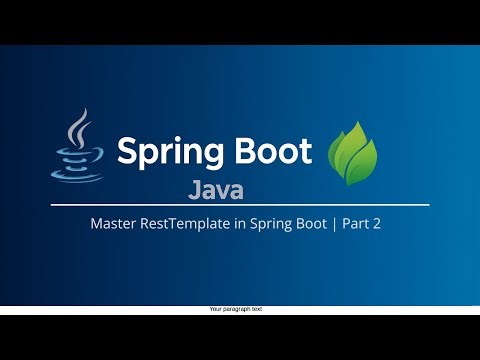 Spring Boot
Java

Master RestTemplate in Spring Boot | Part 2

Your paragraph text